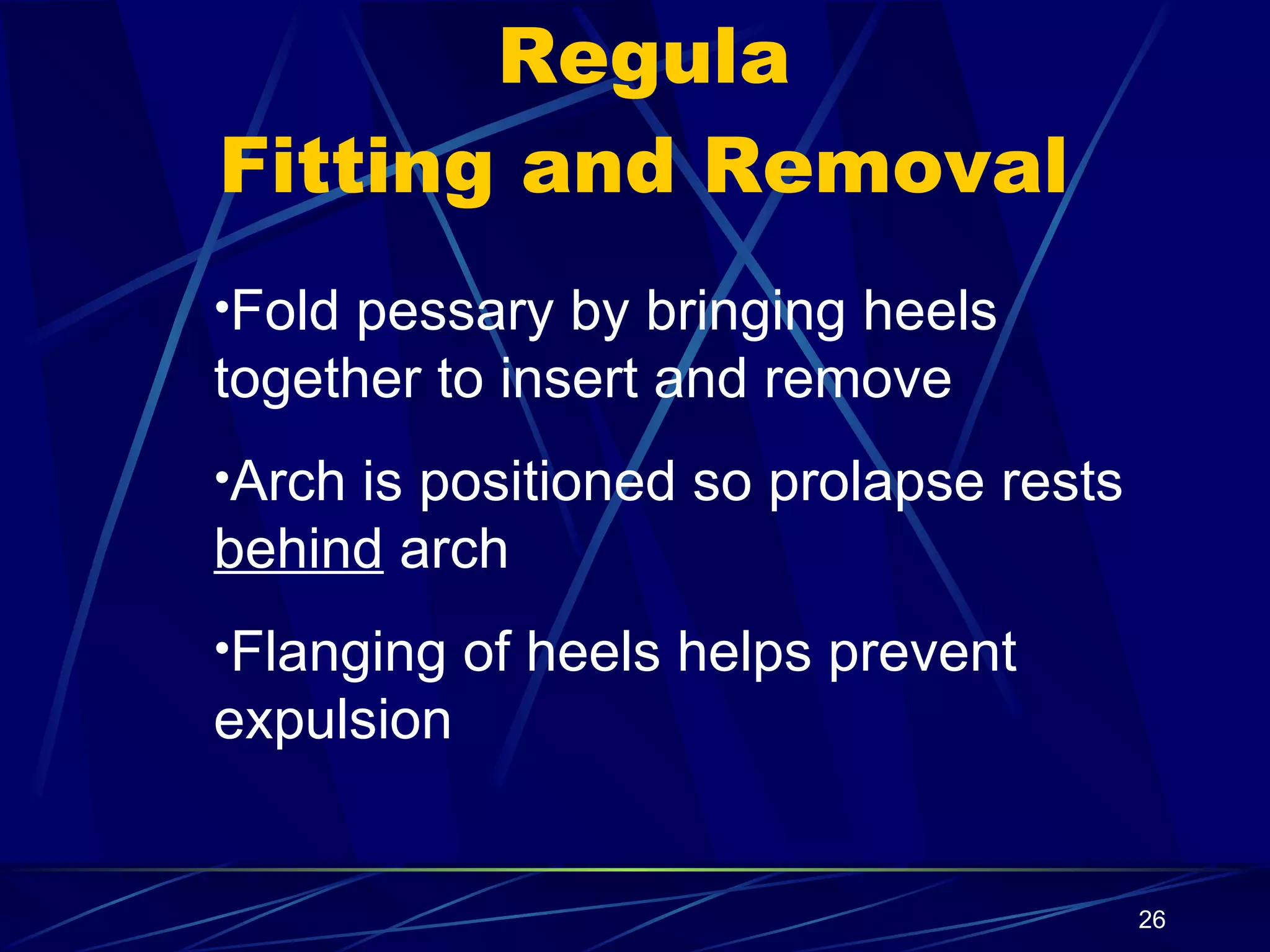 Regula
Fitting and Removal

•Fold pessary by bringing heels together to insert and remove

•Arch is positioned so prolapse rests behind arch

•Flanging of heels helps prevent expulsion

26